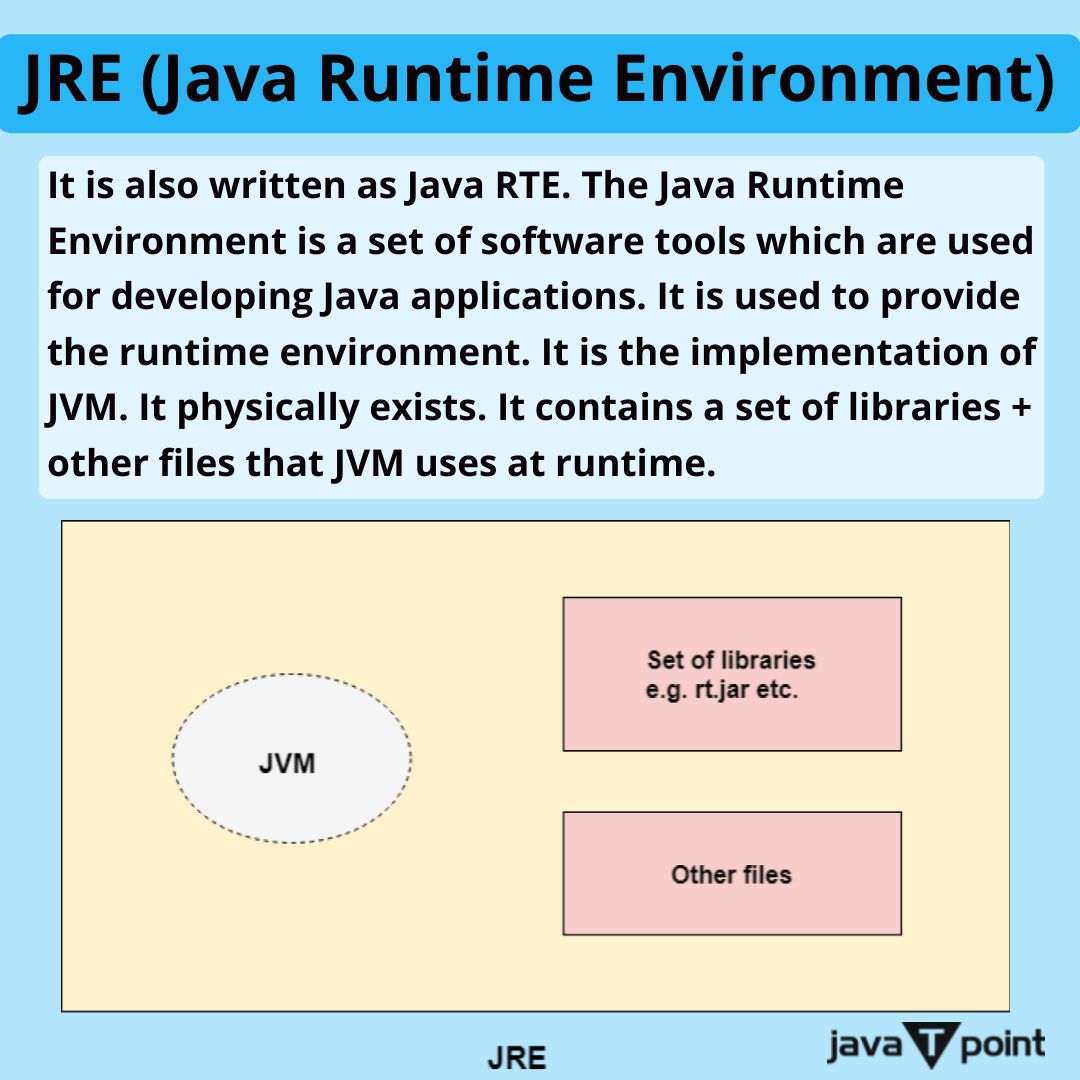 JRE (Java Runtime Environment)

It is also written as Java RTE. The Java Runtime Environment is a set of software tools which are used for developing Java applications. It is used to provide the runtime environment. It is the implementation of JVM. It physically exists. It contains a set of libraries + other files that JVM uses at runtime.

JVM

Set of libraries
e.g. rt.jar etc.

Other files

JRE

java T point